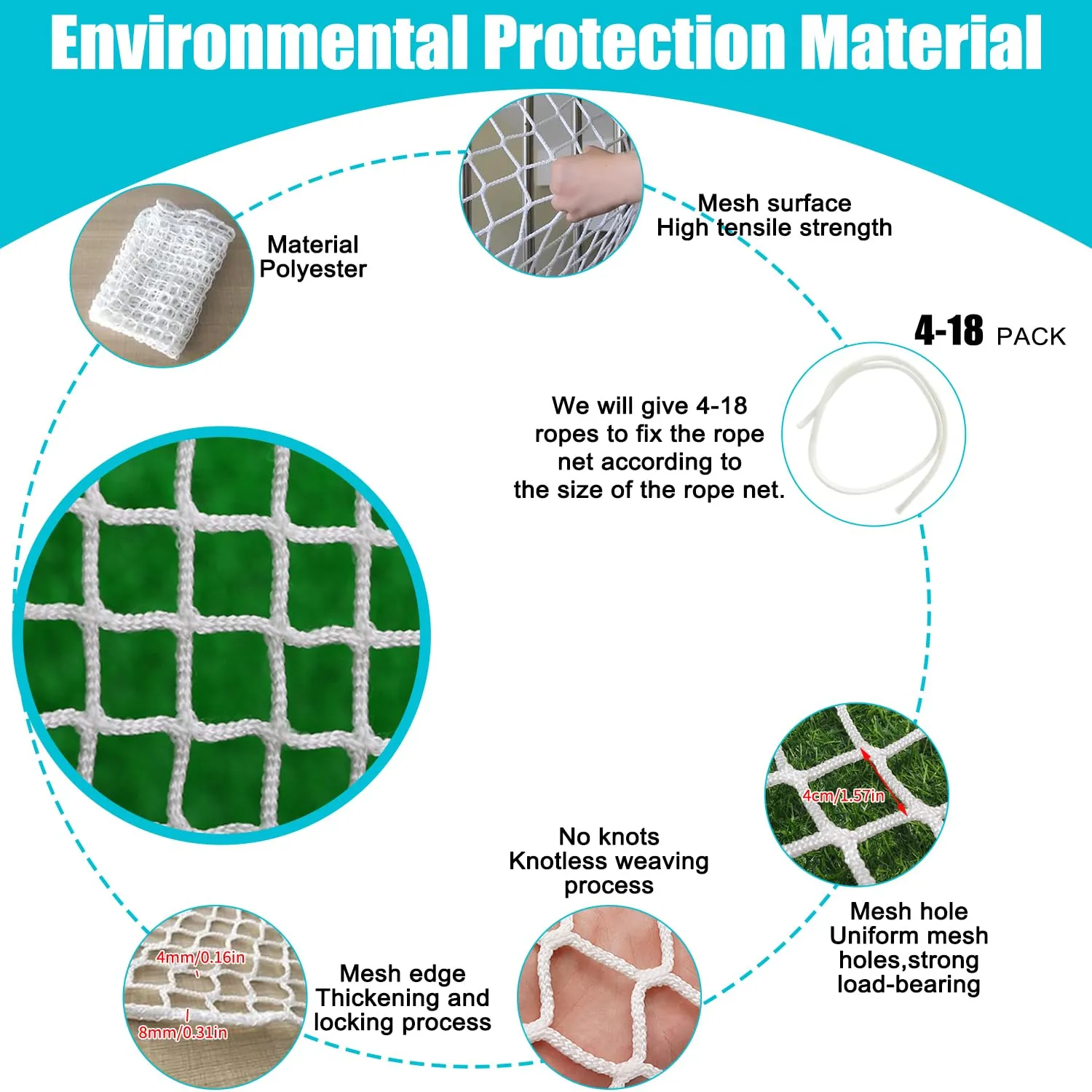 Environmental Protection Material

Material
Polyester

Mesh surface
High tensile strength

4-18 PACK

We will give 4-18 ropes to fix the rope net according to the size of the rope net.

4cm/1.57in

Mesh hole
Uniform mesh holes,strong load-bearing

No knots
Knotless weaving process

4mm/0.16in

8mm/0.31in

Mesh edge
Thickening and locking process